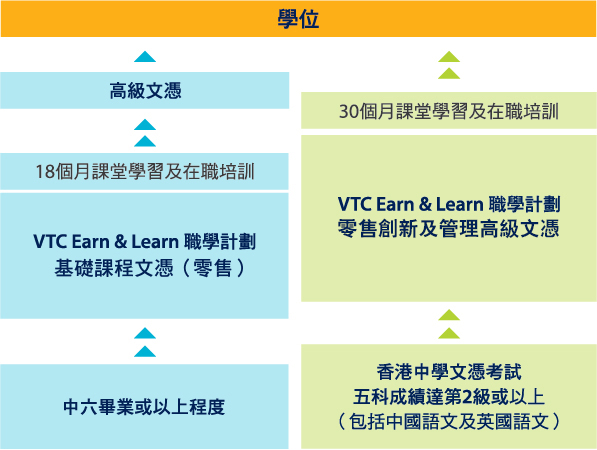 學位

高級文憑

18個月課堂學習及在職培訓

VTC Earn & Learn 職學計劃
基礎課程文憑（零售）

中六畢業或以上程度

30個月課堂學習及在職培訓

VTC Earn & Learn 職學計劃
零售創新及管理高級文憑

香港中學文憑考試
五科成績達第2級或以上
（包括中國語文及英國語文）